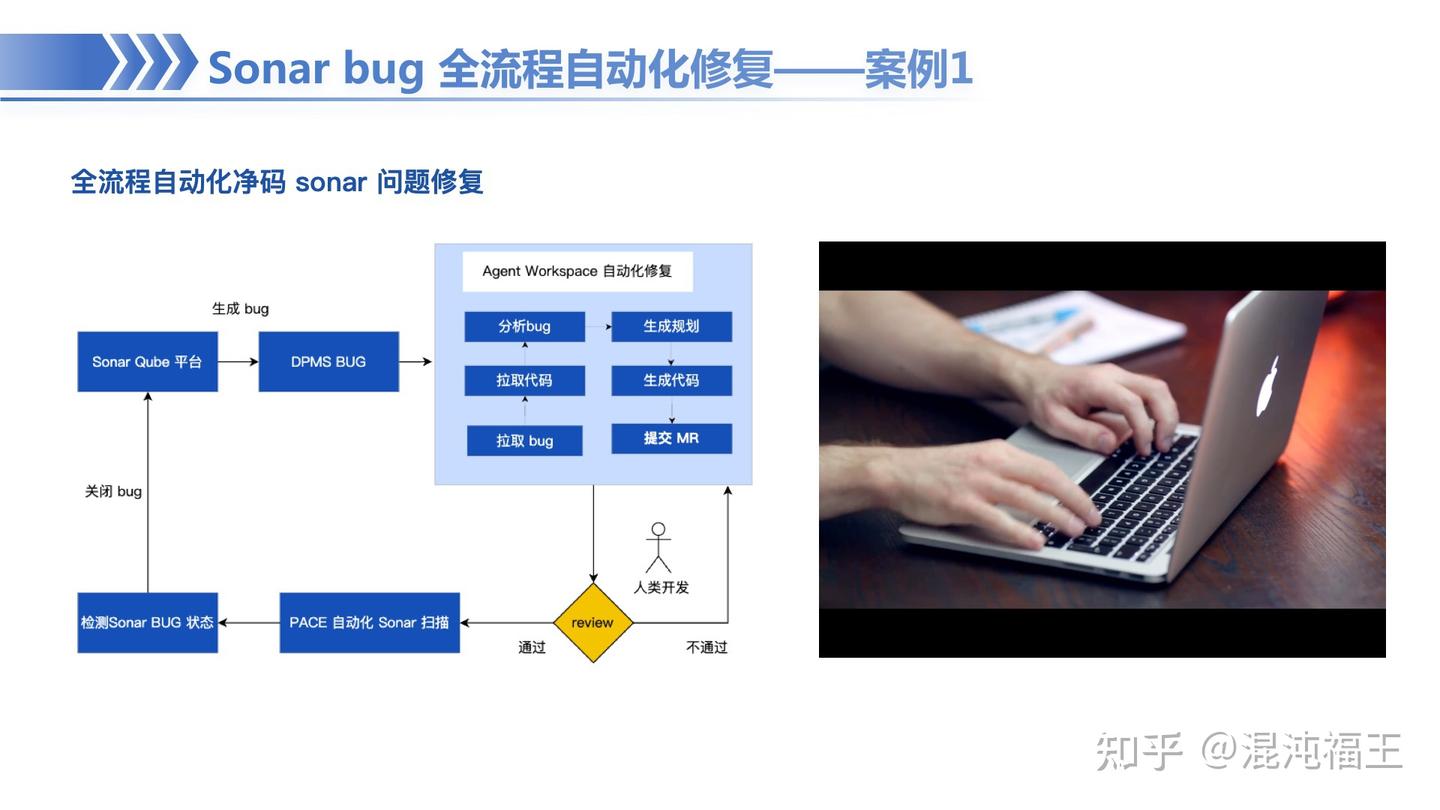 Sonar bug 全流程自动化修复——案例1

全流程自动化净码 sonar 问题修复

生成 bug

Sonar Qube 平台

DPMS BUG

Agent Workspace 自动化修复

分析bug

生成规划

拉取代码

生成代码

拉取 bug

提交 MR

关闭 bug

人类开发

检测Sonar BUG 状态

PACE 自动化 Sonar 扫描

review

通过

不通过

知乎 @混沌福王